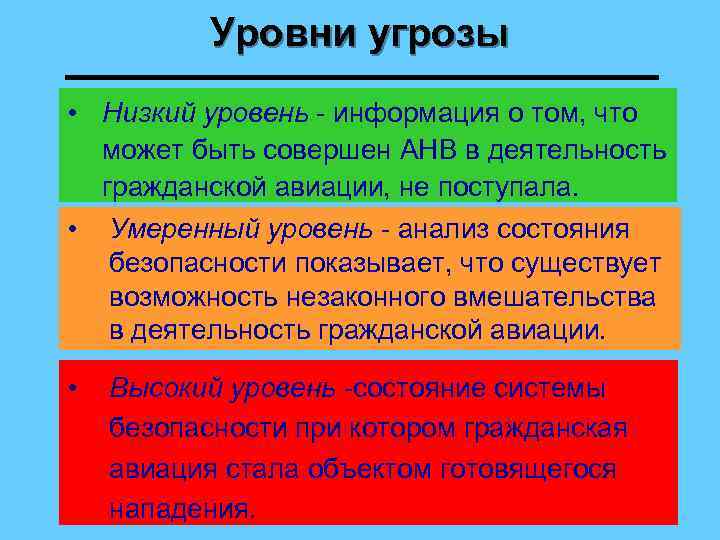 Уровни угрозы

• Низкий уровень - информация о том, что может быть совершен АНВ в деятельность гражданской авиации, не поступала.

• Умеренный уровень - анализ состояния безопасности показывает, что существует возможность незаконного вмешательства в деятельность гражданской авиации.

• Высокий уровень -состояние системы безопасности при котором гражданская авиация стала объектом готовящегося нападения.